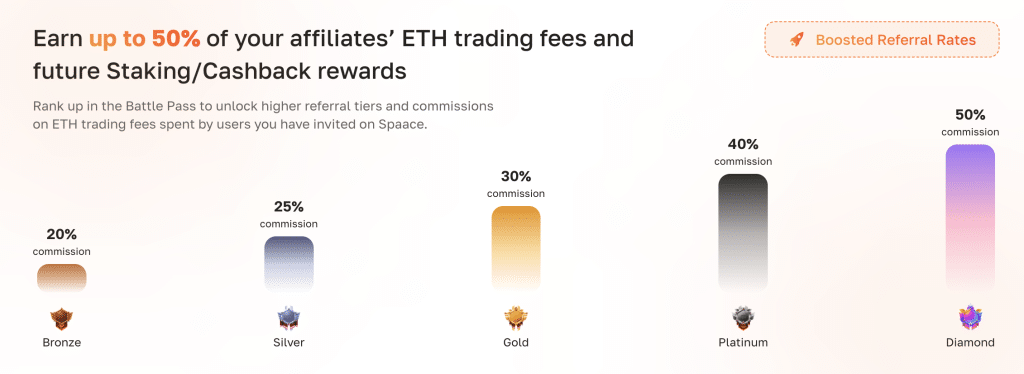 Earn up to 50% of your affiliates' ETH trading fees and future Staking/Cashback rewards

Boosted Referral Rates

Rank up in the Battle Pass to unlock higher referral tiers and commissions on ETH trading fees spent by users you have invited on Spaace.

20%
commission

Bronze

25%
commission

Silver

30%
commission

Gold

40%
commission

Platinum

50%
commission

Diamond